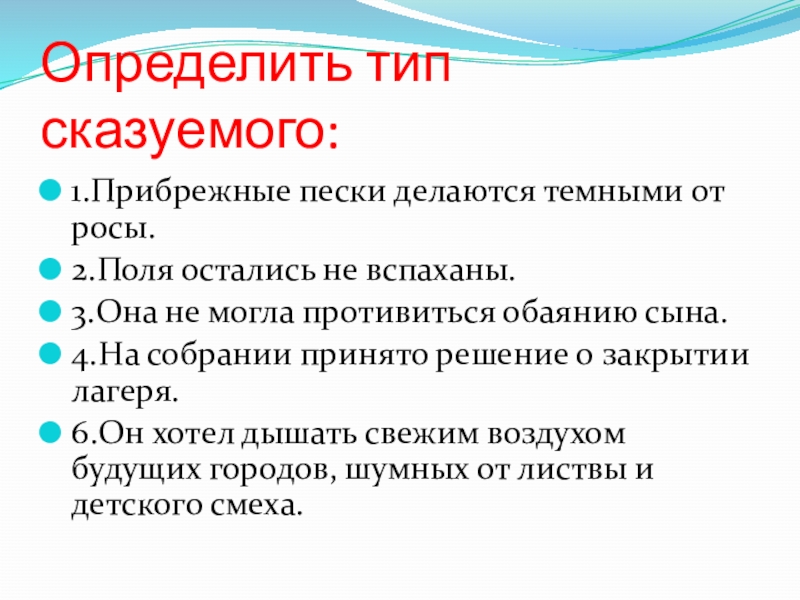 Определить тип сказуемого:

1.Прибрежные пески делаются темными от росы.

2.Поля остались не вспаханы.

3.Она не могла противиться обаянию сына.

4.На собрании принято решение о закрытии лагеря.

6.Он хотел дышать свежим воздухом будущих городов, шумных от листвы и детского смеха.